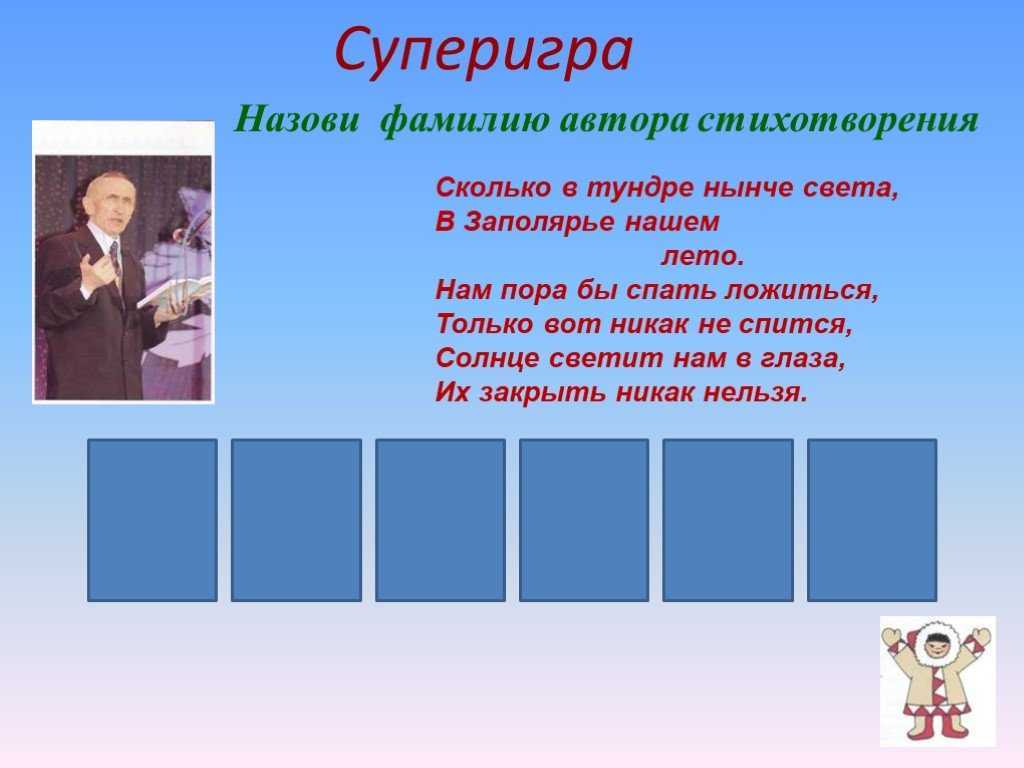 Суперигра

Назови фамилию автора стихотворения

Сколько в тундре нынче света,
В Заполярье нашем
лето.
Нам пора бы спать ложиться,
Только вот никак не спится,
Солнце светит нам в глаза,
Их закрыть никак нельзя.